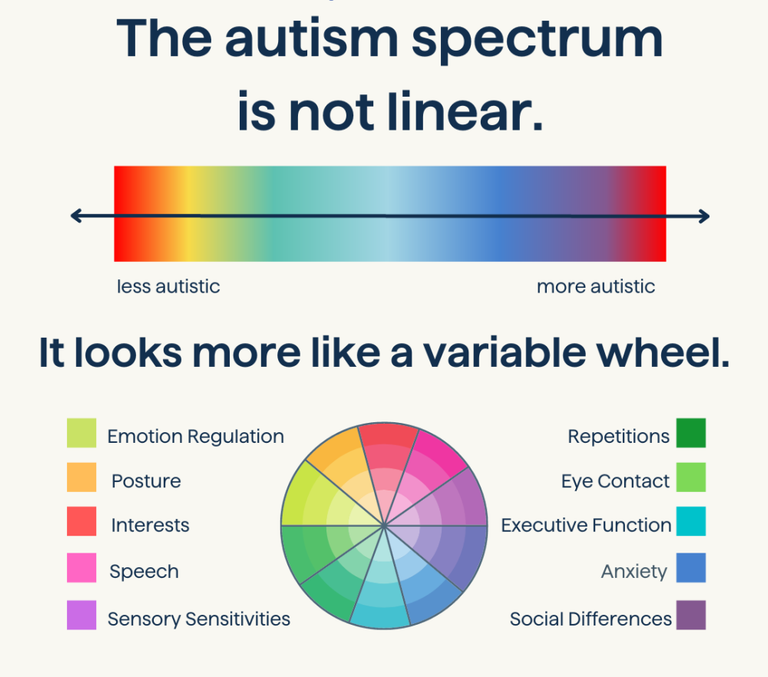 The autism spectrum is not linear.

less autistic

more autistic

It looks more like a variable wheel.

Emotion Regulation

Posture

Interests

Speech

Sensory Sensitivities

Repetitions

Eye Contact

Executive Function

Anxiety

Social Differences